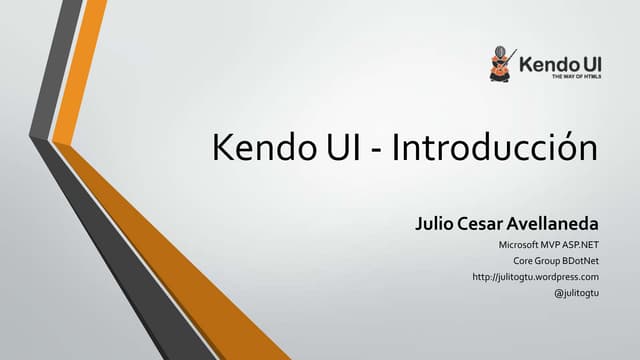 Kendo UI
THE WAY OF HTML5

Kendo UI - Introducción

Julio Cesar Avellaneda
Microsoft MVP ASP.NET
Core Group BDotNet
http://julitogtu.wordpress.com
@julitogtu